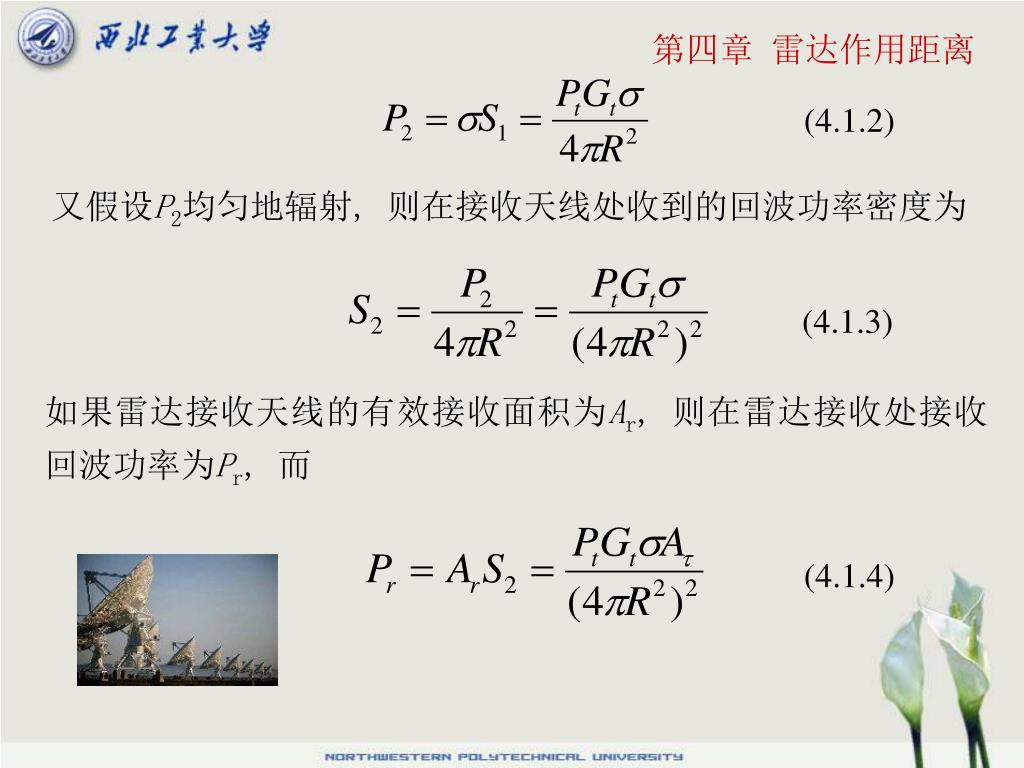 西北工業大學

第四章 雷达作用距离

$P_2 = \sigma S_1 = \frac{P_t G_t \sigma}{4\pi R^2}$ (4.1.2)

又假设$P_2$均匀地辐射，则在接收天线处收到的回波功率密度为

$S_2 = \frac{P_2}{4\pi R^2} = \frac{P_t G_t \sigma}{(4\pi R^2)^2}$ (4.1.3)

如果雷达接收天线的有效接收面积为$A_r$，则在雷达接收处接收回波功率为$P_r$，而

$P_r = A_r S_2 = \frac{P_t G_t \sigma A_\tau}{(4\pi R^2)^2}$ (4.1.4)

NORTHWESTERN POLYTECHNICAL UNIVERSITY